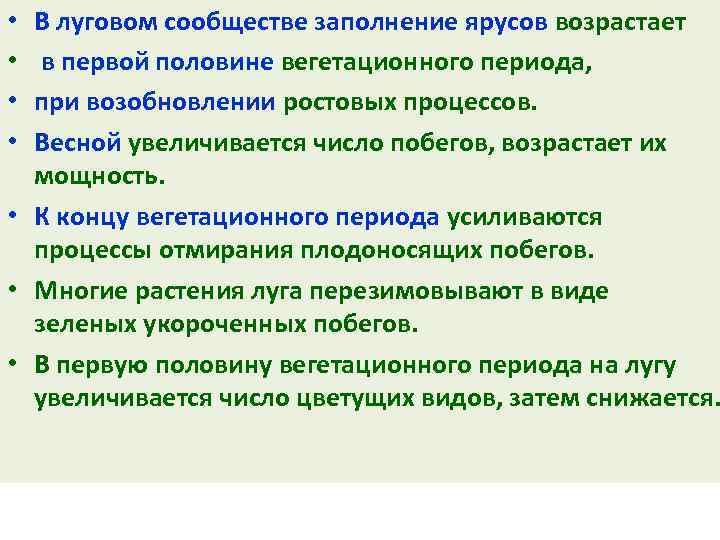 • В луговом сообществе заполнение ярусов возрастает

• в первой половине вегетационного периода,

• при возобновлении ростовых процессов.

• Весной увеличивается число побегов, возрастает их мощность.

• К концу вегетационного периода усиливаются процессы отмирания плодоносящих побегов.

• Многие растения луга перезимовывают в виде зеленых укороченных побегов.

• В первую половину вегетационного периода на лугу увеличивается число цветущих видов, затем снижается.